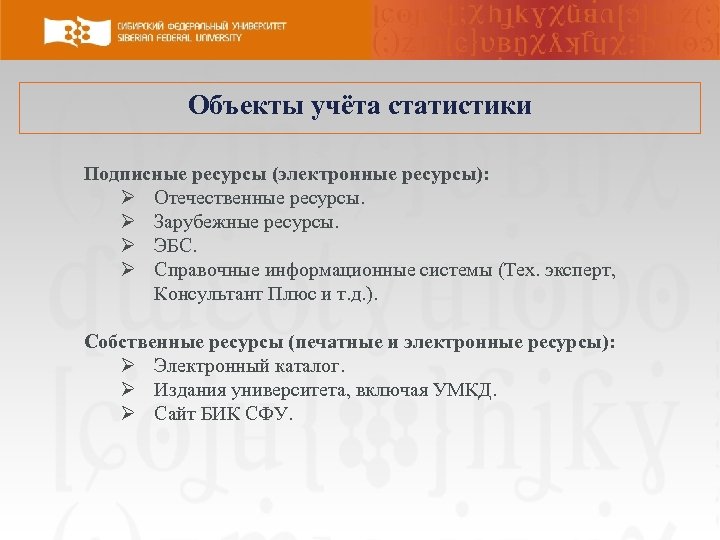 СИБИРСКИЙ ФЕДЕРАЛЬНЫЙ УНИВЕРСИТЕТ
SIBERIAN FEDERAL UNIVERSITY

Объекты учёта статистики

Подписные ресурсы (электронные ресурсы):
➢ Отечественные ресурсы.
➢ Зарубежные ресурсы.
➢ ЭБС.
➢ Справочные информационные системы (Тех. эксперт, Консультант Плюс и т.д.).

Собственные ресурсы (печатные и электронные ресурсы):
➢ Электронный каталог.
➢ Издания университета, включая УМКД.
➢ Сайт БИК СФУ.